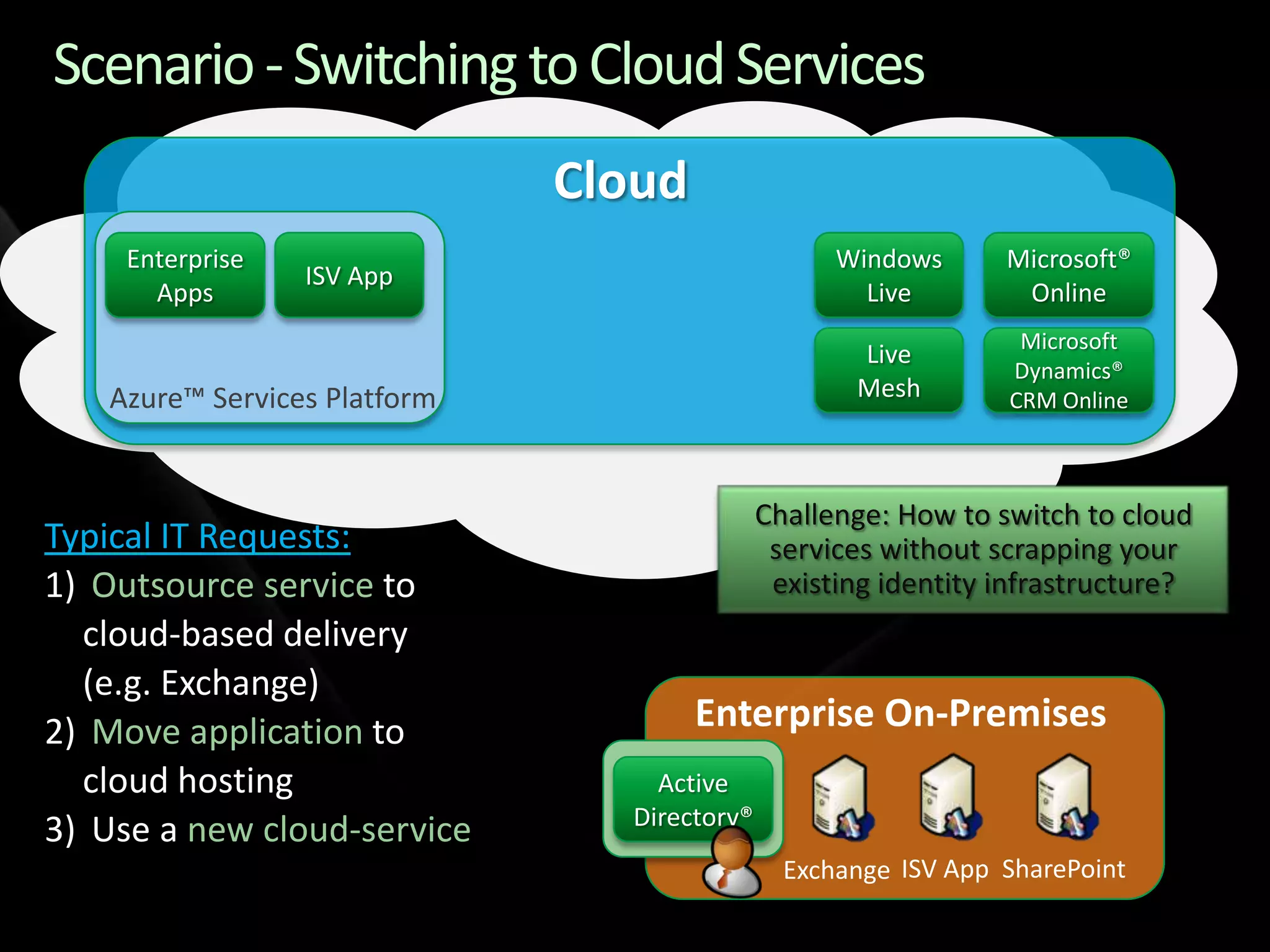 Scenario - Switching to Cloud Services

Cloud

Enterprise Apps

ISV App

Azure™ Services Platform

Windows Live

Microsoft® Online

Live Mesh

Microsoft Dynamics® CRM Online

Typical IT Requests:

1) Outsource service to cloud-based delivery (e.g. Exchange)

2) Move application to cloud hosting

3) Use a new cloud-service

Challenge: How to switch to cloud services without scrapping your existing identity infrastructure?

Enterprise On-Premises

Active Directory®

Exchange

ISV App

SharePoint